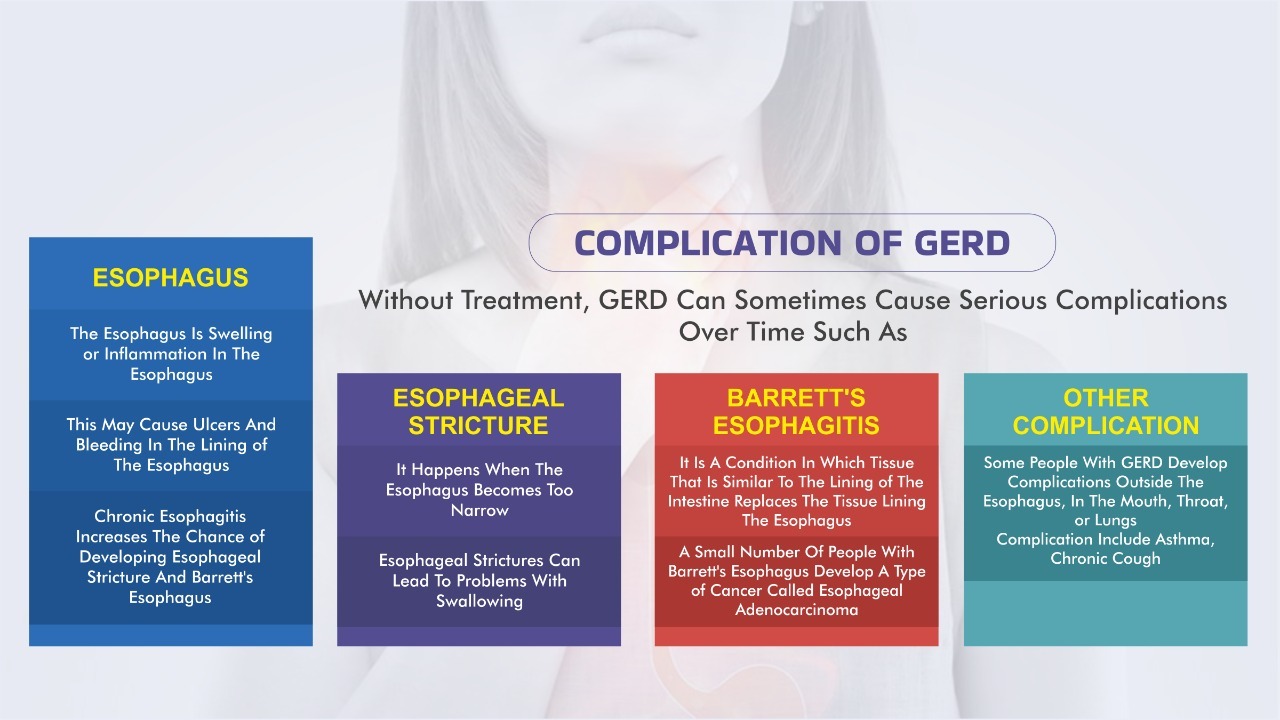 COMPLICATION OF GERD

Without Treatment, GERD Can Sometimes Cause Serious Complications Over Time Such As

ESOPHAGUS

The Esophagus Is Swelling or Inflammation In The Esophagus

This May Cause Ulcers And Bleeding In The Lining of The Esophagus

Chronic Esophagitis Increases The Chance of Developing Esophageal Stricture And Barrett's Esophagus

ESOPHAGEAL STRICTURE

It Happens When The Esophagus Becomes Too Narrow

Esophageal Strictures Can Lead To Problems With Swallowing

BARRETT'S ESOPHAGITIS

It Is A Condition In Which Tissue That Is Similar To The Lining of The Intestine Replaces The Tissue Lining The Esophagus

A Small Number Of People With Barrett's Esophagus Develop A Type of Cancer Called Esophageal Adenocarcinoma

OTHER COMPLICATION

Some People With GERD Develop Complications Outside The Esophagus, In The Mouth, Throat, or Lungs
Complication Include Asthma, Chronic Cough